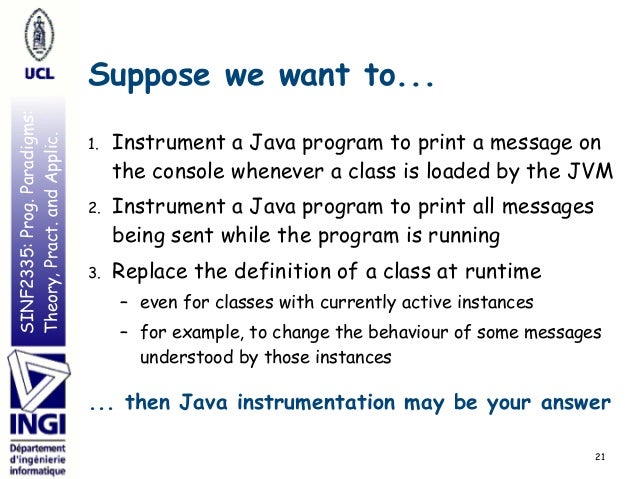 UCL

SINF2335: Prog. Paradigms: Theory, Pract. and Applic.

INGI

Département d'ingénierie informatique

Suppose we want to...

1. Instrument a Java program to print a message on the console whenever a class is loaded by the JVM
2. Instrument a Java program to print all messages being sent while the program is running
3. Replace the definition of a class at runtime
– even for classes with currently active instances
– for example, to change the behaviour of some messages understood by those instances

... then Java instrumentation may be your answer

21